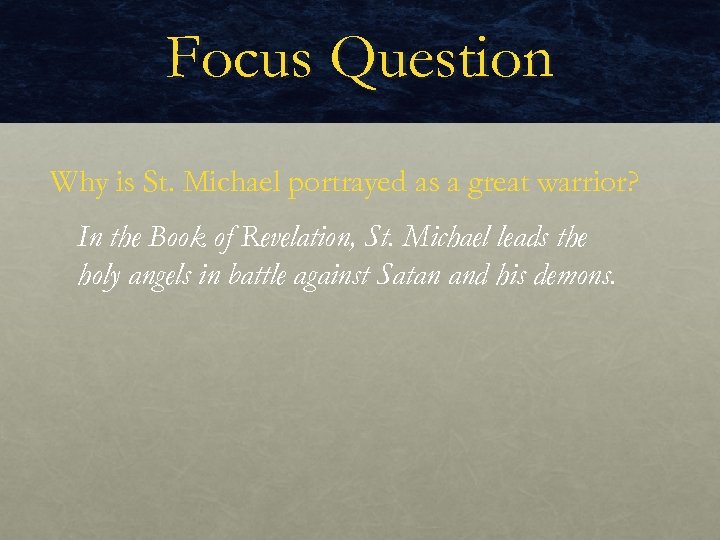 Focus Question

Why is St. Michael portrayed as a great warrior?

In the Book of Revelation, St. Michael leads the holy angels in battle against Satan and his demons.